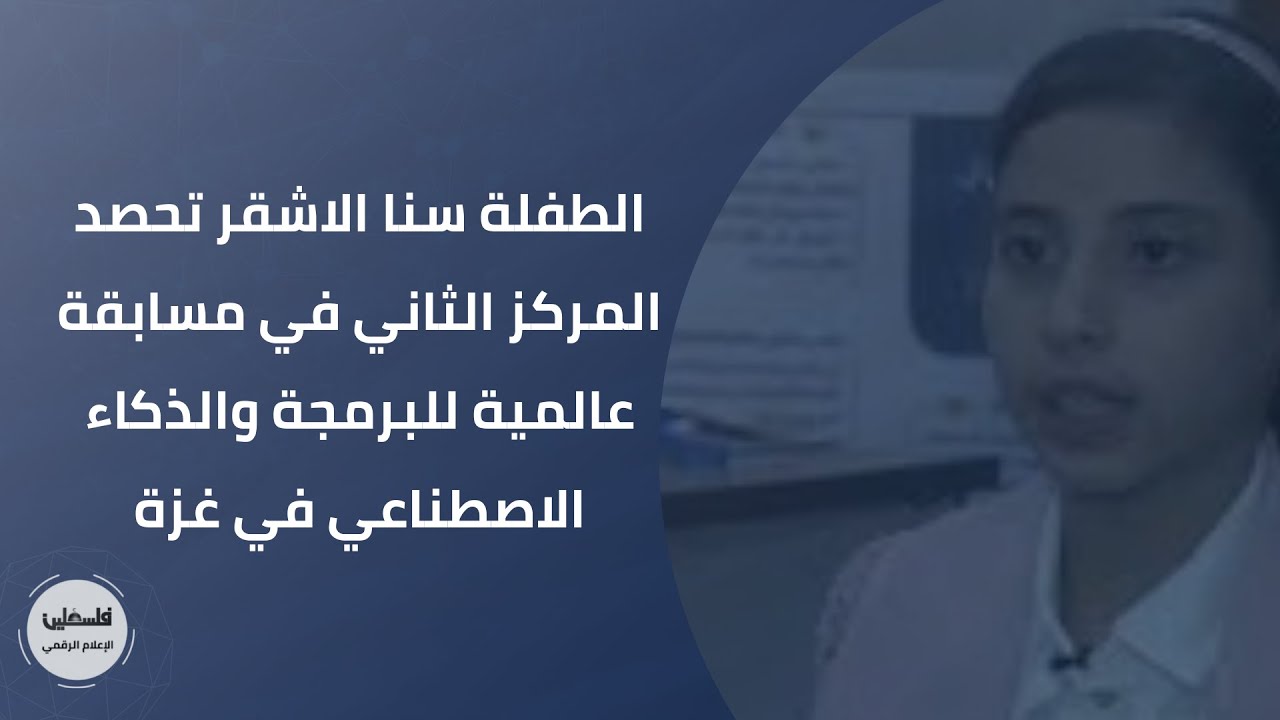 الطفلة سنا الاشقر تحصد المركز الثاني في مسابقة عالمية للبرمجة والذكاء الاصطناعي في غزة

فلسطين
الإعلام الرقمي